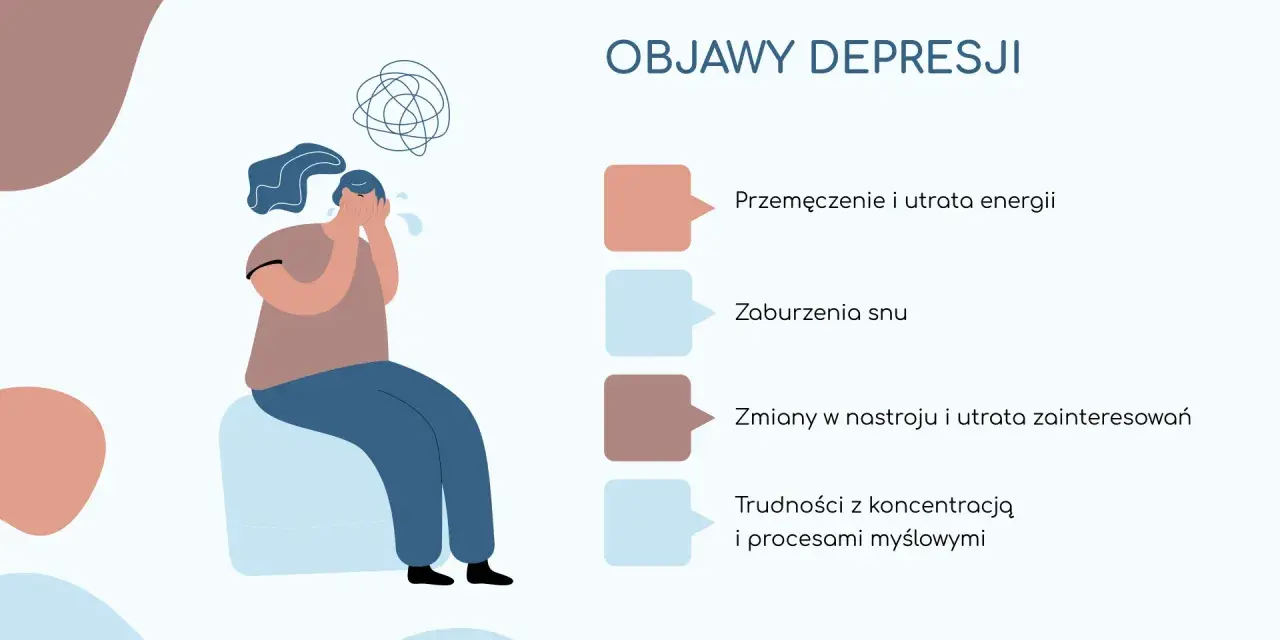 OBJAWY DEPRESJI

Przemęczenie i utrata energii

Zaburzenia snu

Zmiany w nastroju i utrata zainteresowań

Trudności z koncentracją
i procesami myślowymi